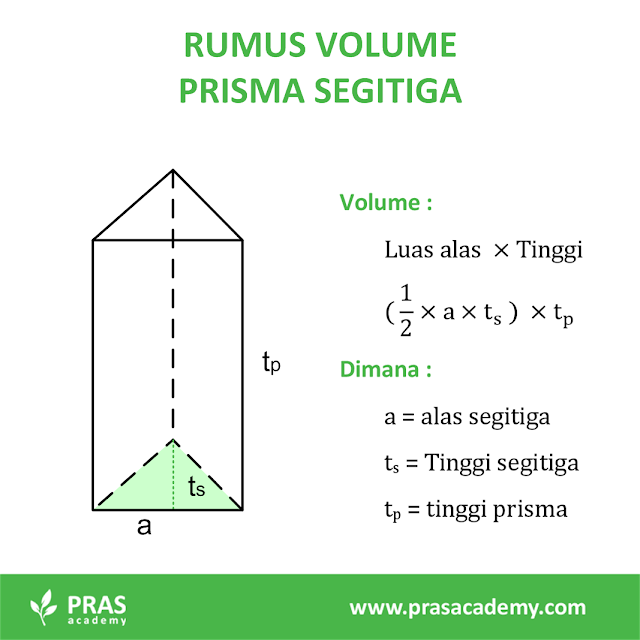 RUMUS VOLUME
PRISMA SEGITIGA

$t_p$

$t_s$

a

Volume :

Luas alas $\times$ Tinggi

$(\frac{1}{2} \times a \times t_s) \times t_p$

Dimana :

a = alas segitiga

$t_s$ = Tinggi segitiga

$t_p$ = tinggi prisma

PRAS
academy

www.prasacademy.com